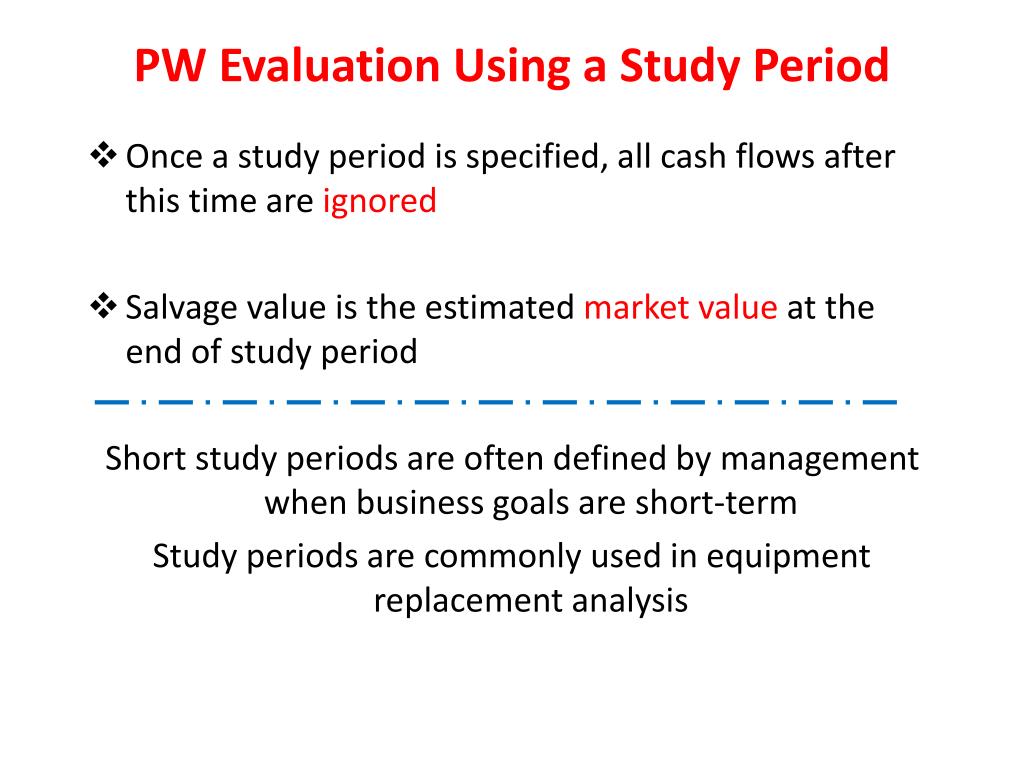 PW Evaluation Using a Study Period

❖ Once a study period is specified, all cash flows after this time are ignored

❖ Salvage value is the estimated market value at the end of study period

Short study periods are often defined by management when business goals are short-term

Study periods are commonly used in equipment replacement analysis